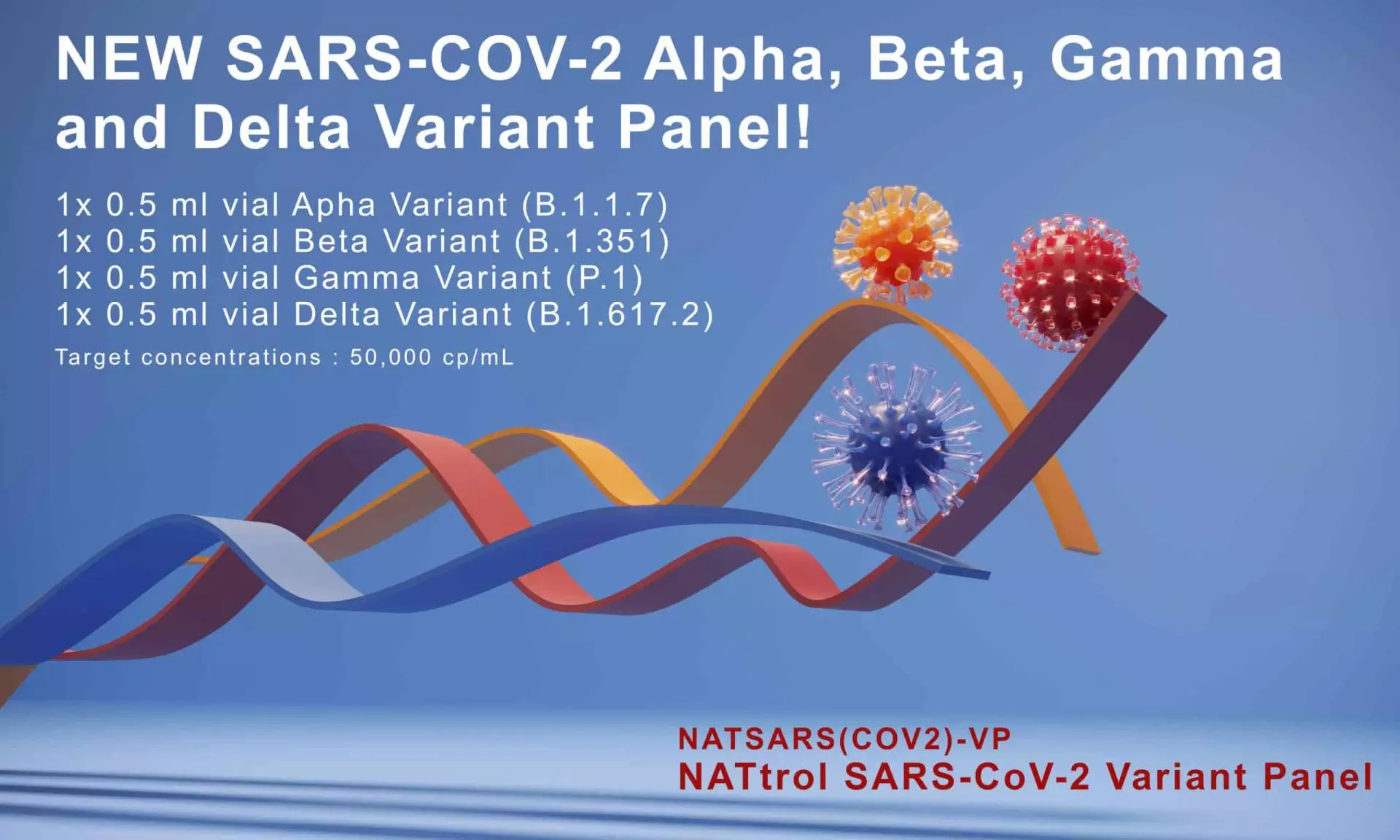 NEW SARS-COV-2 Alpha, Beta, Gamma and Delta Variant Panel!

1x 0.5 ml vial Apha Variant (B.1.1.7)
1x 0.5 ml vial Beta Variant (B.1.351)
1x 0.5 ml vial Gamma Variant (P.1)
1x 0.5 ml vial Delta Variant (B.1.617.2)

Target concentrations : 50,000 cp/mL

NATSARS(COV2)-VP
NATtrol SARS-CoV-2 Variant Panel